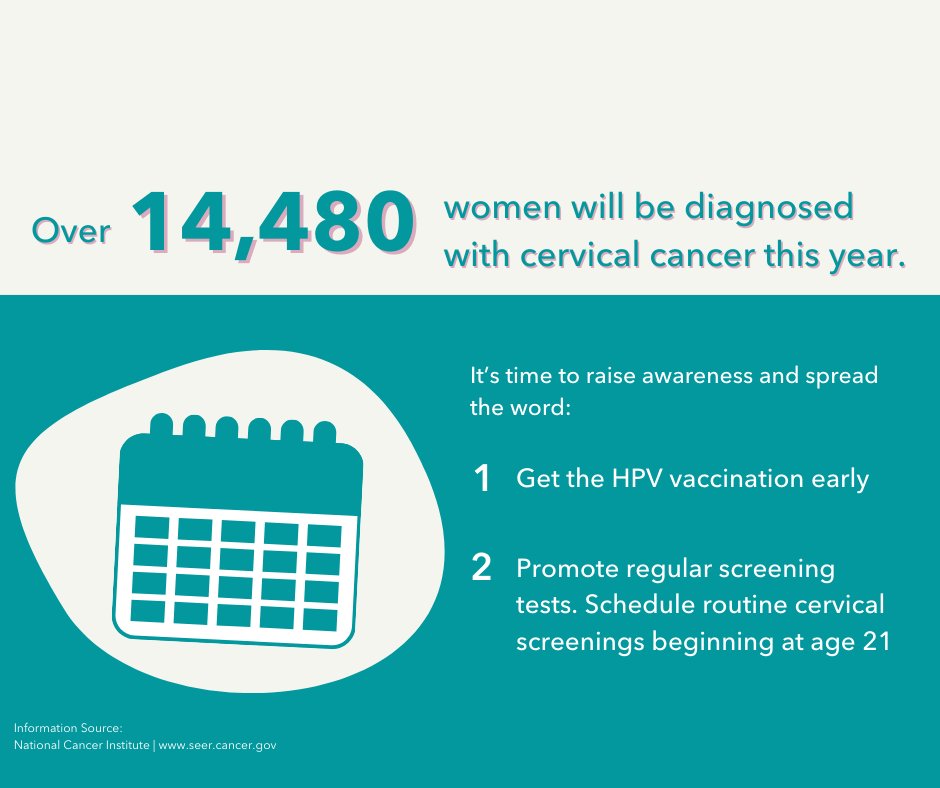 Over 14,480 women will be diagnosed with cervical cancer this year.

It's time to raise awareness and spread the word:

1 Get the HPV vaccination early

2 Promote regular screening tests. Schedule routine cervical screenings beginning at age 21

Information Source:
National Cancer Institute | www.seer.cancer.gov